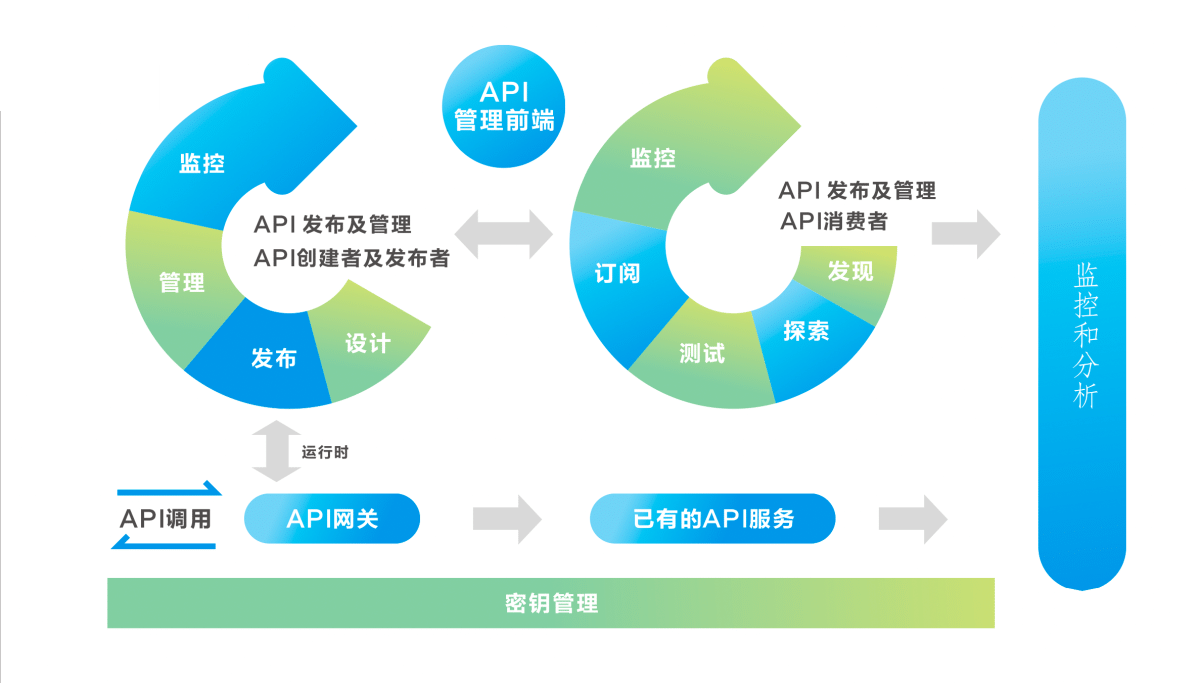 API
管理前端

监控
管理
发布
设计

API 发布及管理
API创建者及发布者

监控
订阅
测试
探索
发现

API 发布及管理
API消费者

监控和分析

运行时

API调用

API网关

已有的API服务

密钥管理